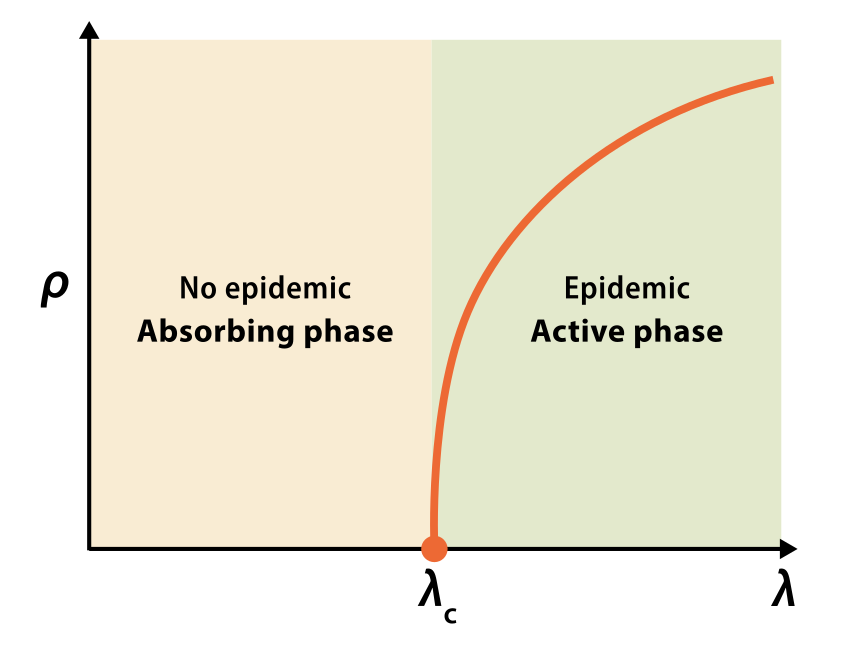 $\rho$

No epidemic
Absorbing phase

Epidemic
Active phase

$\lambda_c$

$\lambda$